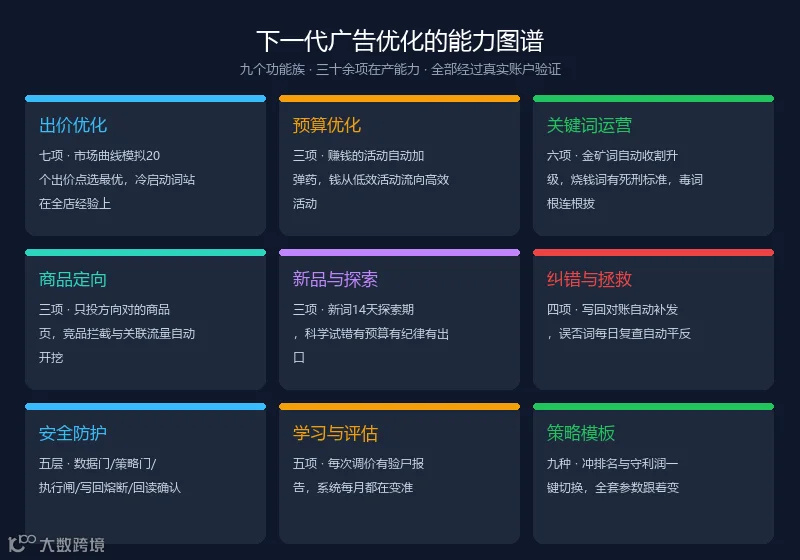 下一代广告优化的能力图谱

九个功能族 · 三十余项在产能力 · 全部经过真实账户验证

出价优化

七项 · 市场曲线模拟20个出价点选最优，冷启动词站在全店经验上

预算优化

三项 · 赚钱的活动自动加弹药，钱从低效活动流向高效活动

关键词运营

六项 · 金矿词自动收割升级，烧钱词有死刑标准，毒词根连根拔

商品定向

三项 · 只投方向对的商品页，竞品拦截与关联流量自动开挖

新品与探索

三项 · 新词14天探索期，科学试错有预算有纪律有出口

纠错与拯救

四项 · 写回对账自动补发，误否词每日复查自动平反

安全防护

五层 · 数据门/策略门/执行闸/写回熔断/回读确认

学习与评估

五项 · 每次调价有验尸报告，系统每月都在变准

策略模板

九种 · 冲排名与守利润一键切换，全套参数跟着变

大数跨境